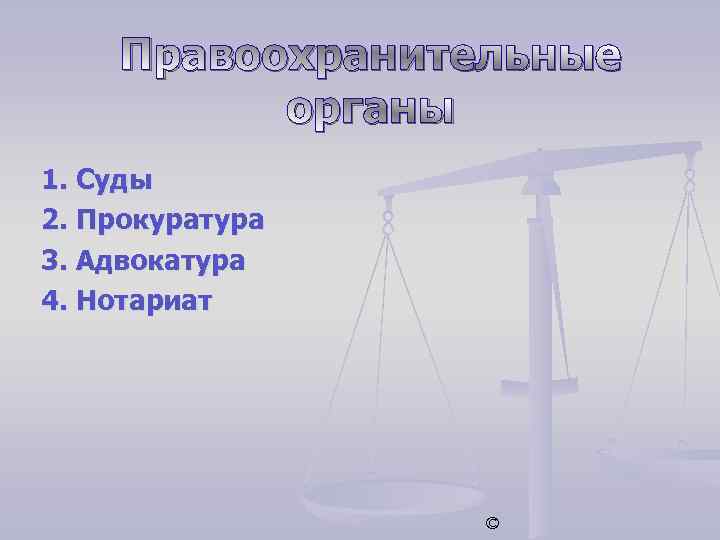 Правоохранительные органы

1. Суды
2. Прокуратура
3. Адвокатура
4. Нотариат

©